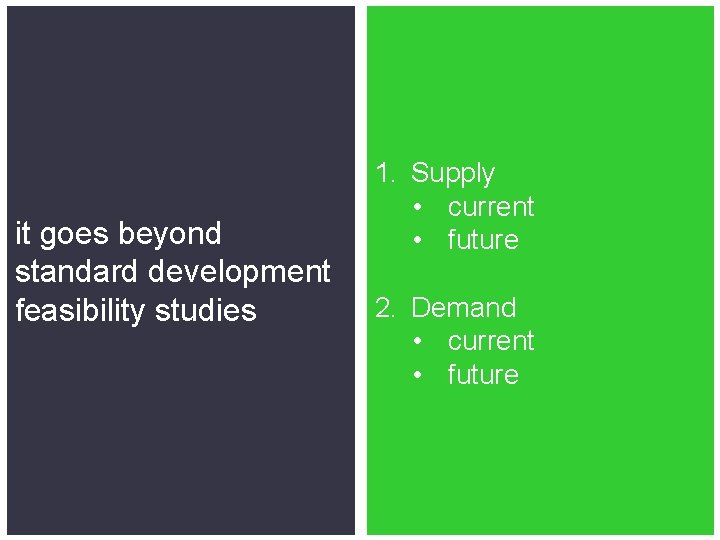 it goes beyond standard development feasibility studies

1. Supply
 • current
 • future

2. Demand
 • current
 • future